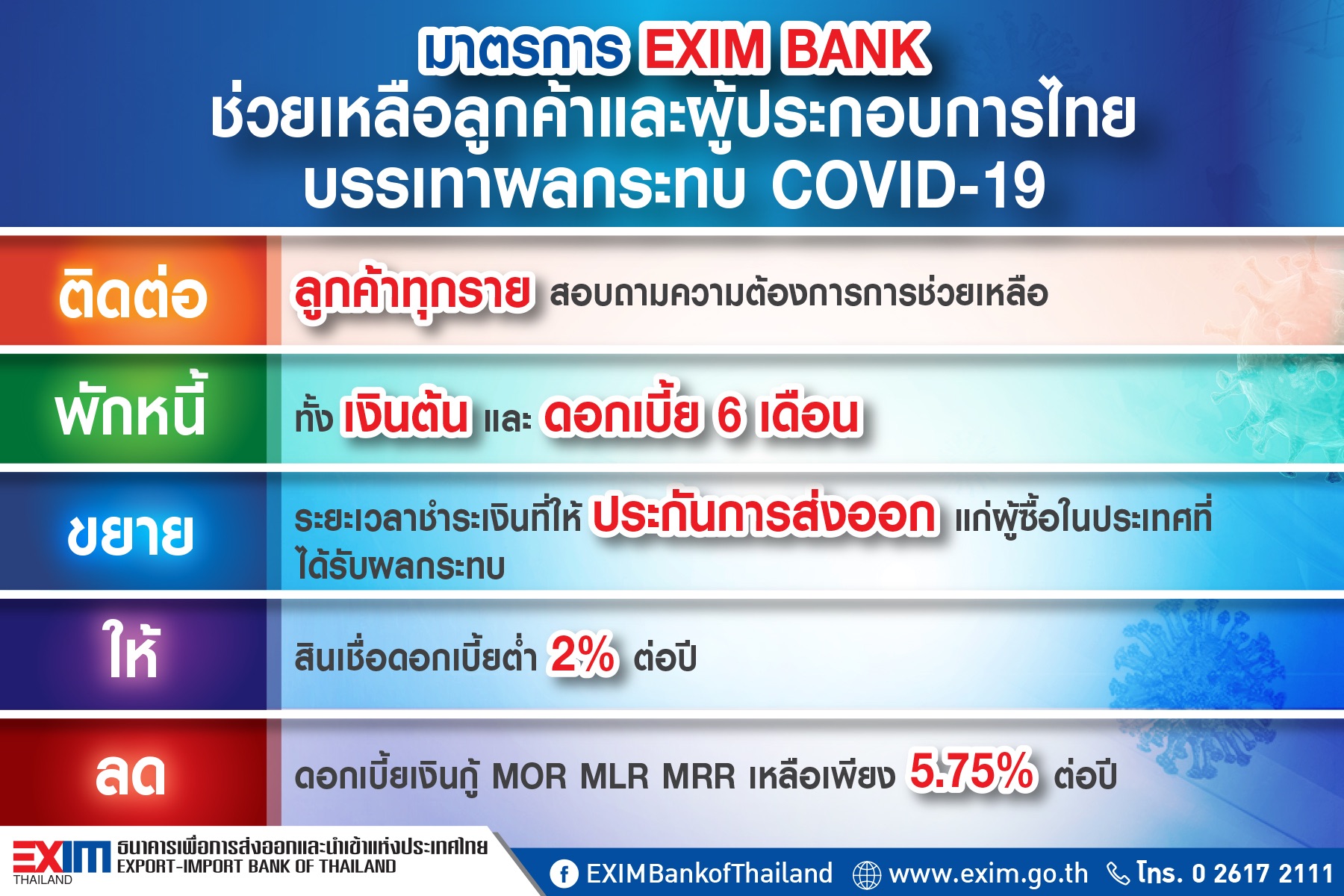 มาตรการ EXIM BANK
ช่วยเหลือลูกค้าและผู้ประกอบการไทย
บรรเทาผลกระทบ COVID-19

ติดต่อ

ลูกค้าทุกราย สอบถามความต้องการการช่วยเหลือ

พักหนี้

ทั้ง เงินต้น และ ดอกเบี้ย 6 เดือน

ขยาย

ระยะเวลาชำระเงินที่ให้ ประกันการส่งออก แก่ผู้ซื้อในประเทศที่ได้รับผลกระทบ

ให้

สินเชื่อดอกเบี้ยต่ำ 2% ต่อปี

ลด

ดอกเบี้ยเงินกู้ MOR MLR MRR เหลือเพียง 5.75% ต่อปี

EXIM THAILAND ธนาคารเพื่อการส่งออกและนำเข้าแห่งประเทศไทย EXPORT-IMPORT BANK OF THAILAND

EXIMBankofThailand www.exim.go.th โทร. 0 2617 2111